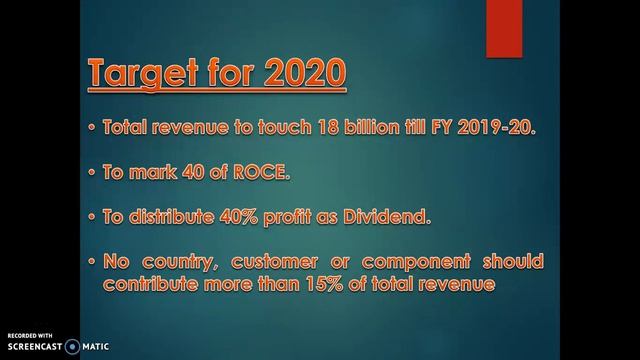 Target for 2020

• Total revenue to touch 18 billion till FY 2019-20.

• To mark 40 of ROCE.

• To distribute 40% profit as Dividend.

• No country, customer or component should contribute more than 15% of total revenue

RECORDED WITH
SCREENCAST MATIC